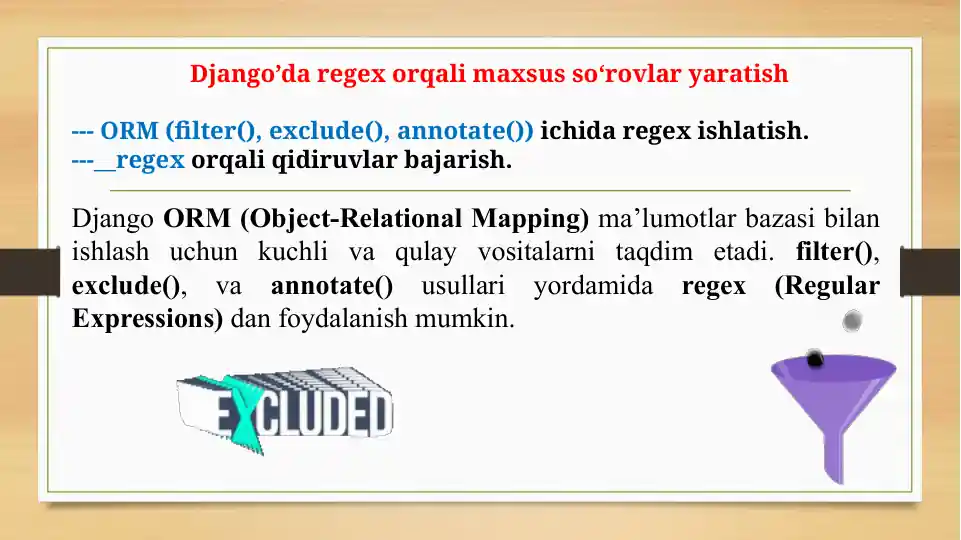 Django’da regex orqali maxsus so‘rovlar yaratish

--- ORM (filter(), exclude(), annotate()) ichida regex ishlatish.
---__regex orqali qidiruvlar bajarish.

Django ORM (Object-Relational Mapping) ma’lumotlar bazasi bilan ishlash uchun kuchli va qulay vositalarni taqdim etadi. filter(), exclude(), va annotate() usullari yordamida regex (Regular Expressions) dan foydalanish mumkin.

EXCLUDED